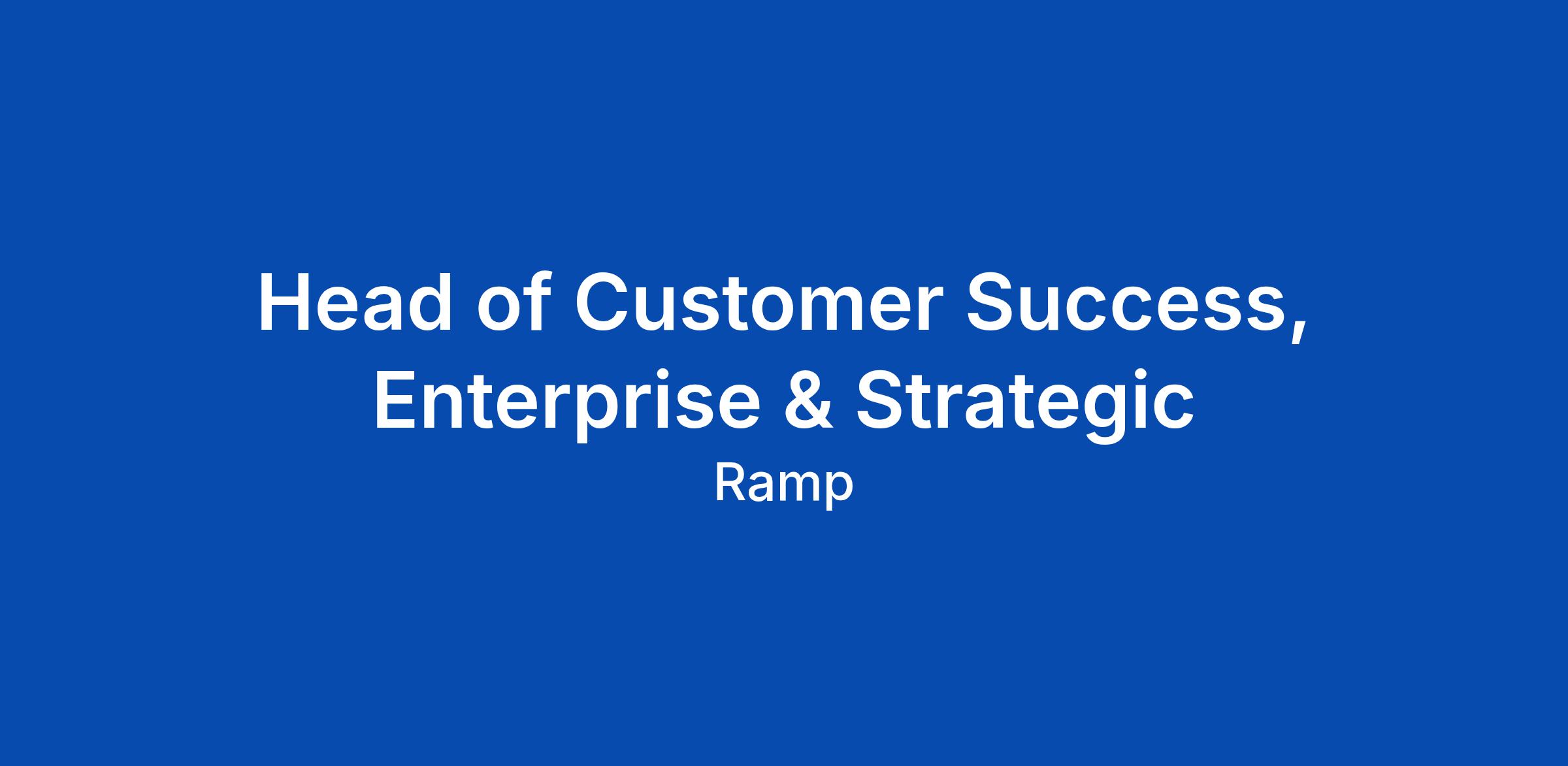 Head of Customer Success, Enterprise & Strategic

Ramp